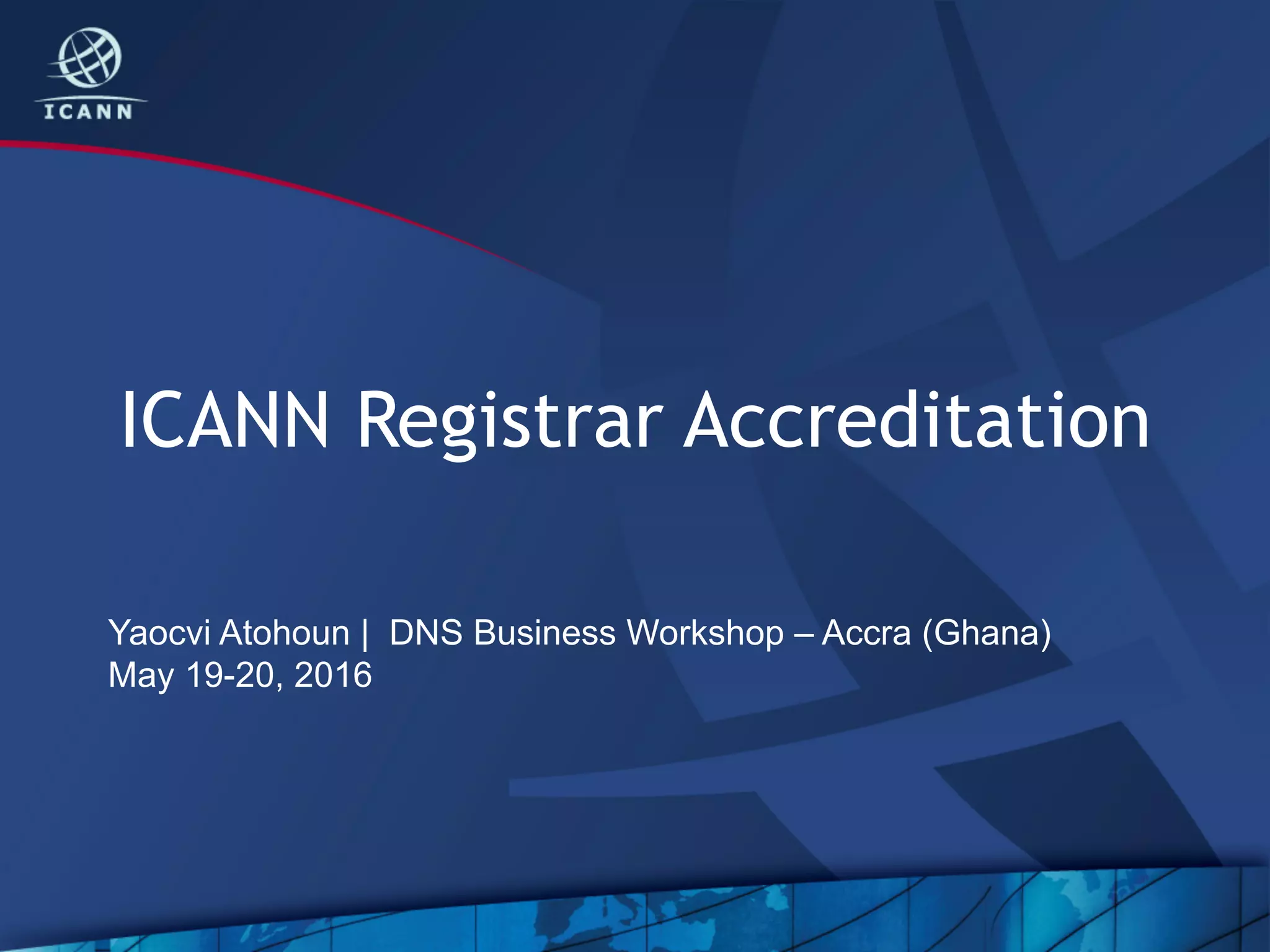 ICANN

ICANN Registrar Accreditation

Yaocvi Atohoun | DNS Business Workshop – Accra (Ghana)
May 19-20, 2016